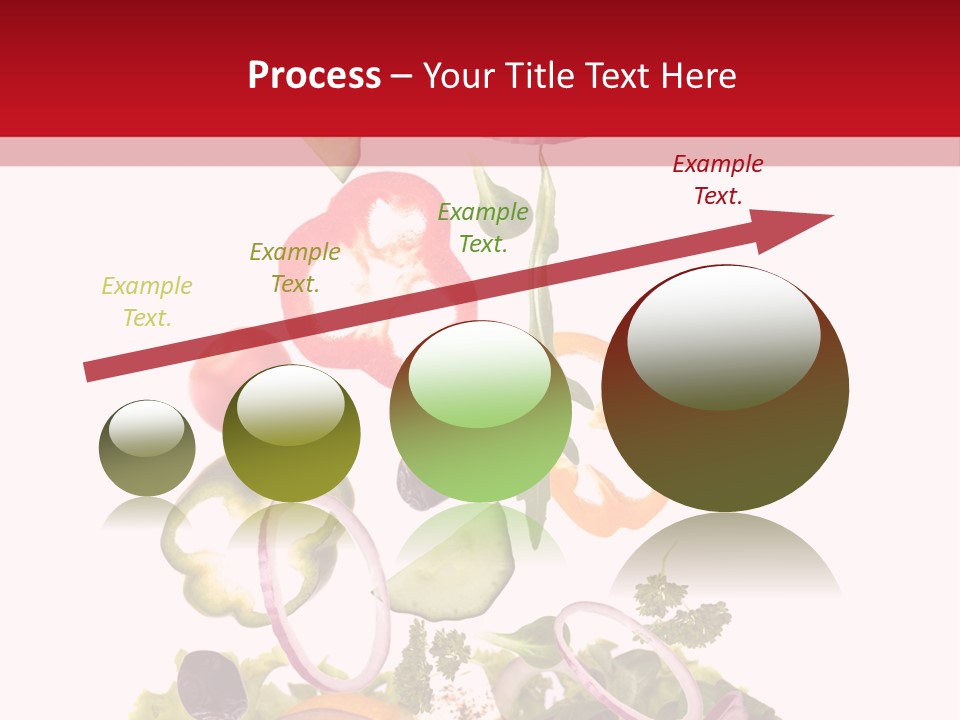 Process – Your Title Text Here

Example Text.

Example Text.

Example Text.

Example Text.